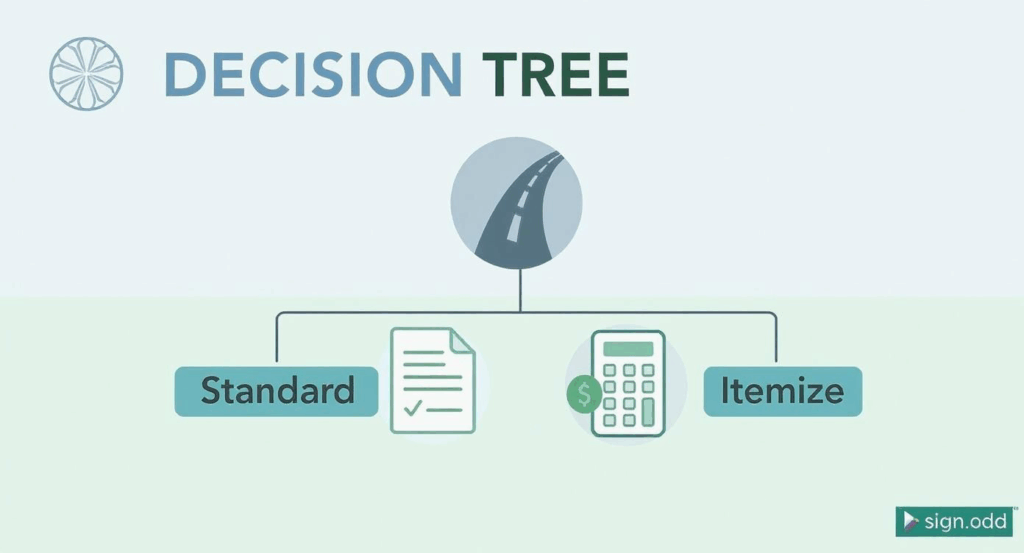 DECISION TREE

Standard

$

Itemize

sign.odd